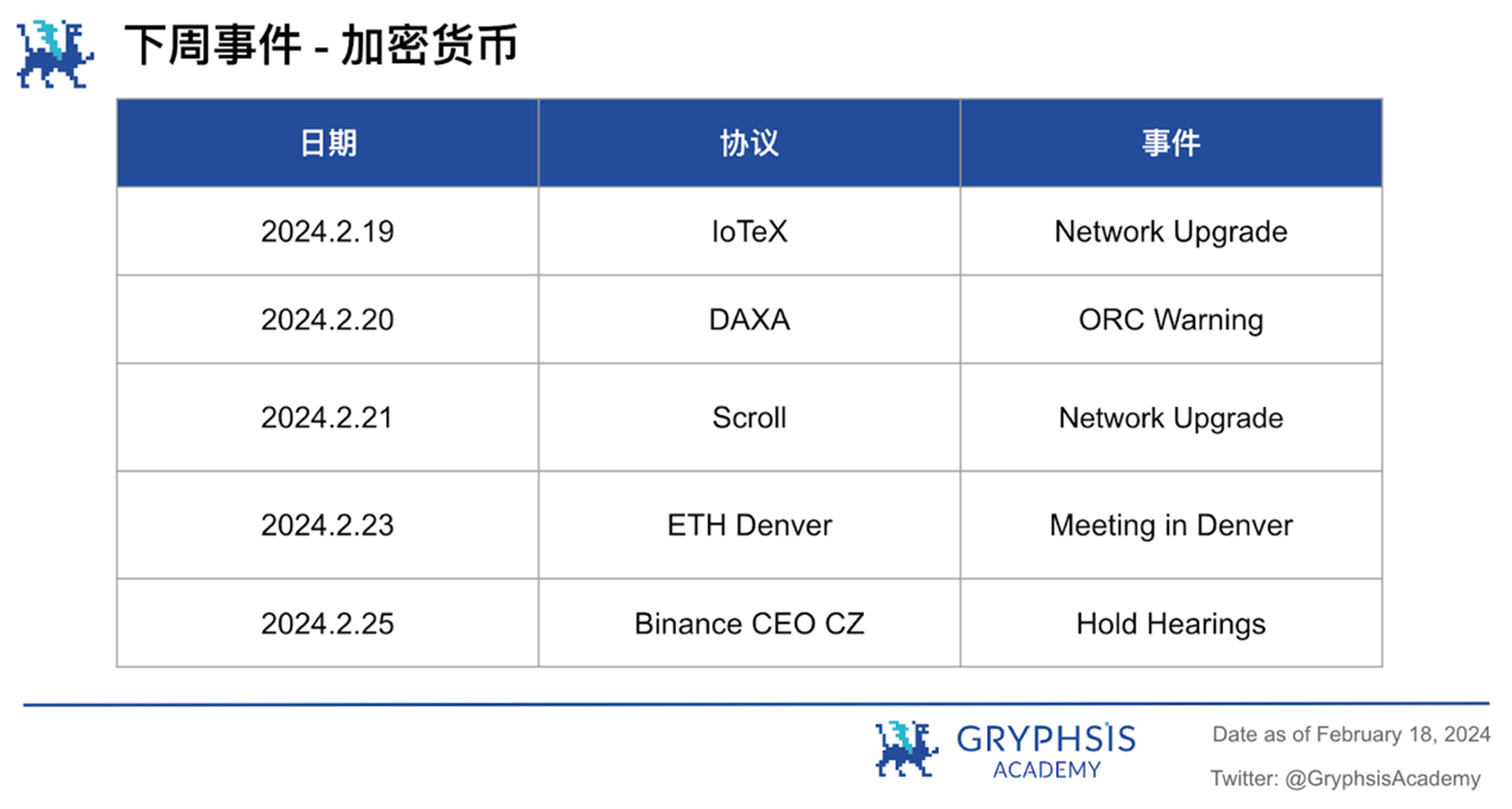 下周事件 - 加密货币

| 日期 | 协议 | 事件 |
|---|---|---|
| 2024.2.19 | IoTeX | Network Upgrade |
| 2024.2.20 | DAXA | ORC Warning |
| 2024.2.21 | Scroll | Network Upgrade |
| 2024.2.23 | ETH Denver | Meeting in Denver |
| 2024.2.25 | Binance CEO CZ | Hold Hearings |

GRYPHSIS ACADEMY

Date as of February 18, 2024

Twitter: @GryphsisAcademy